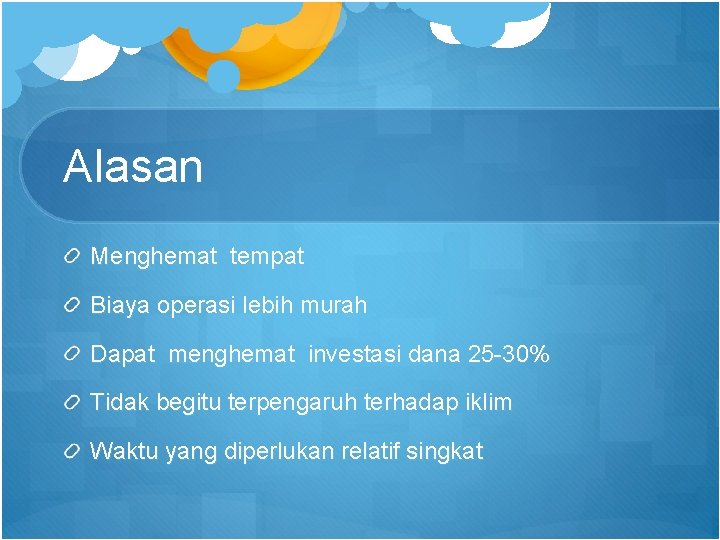 Alasan

Menghemat tempat

Biaya operasi lebih murah

Dapat menghemat investasi dana 25-30%

Tidak begitu terpengaruh terhadap iklim

Waktu yang diperlukan relatif singkat